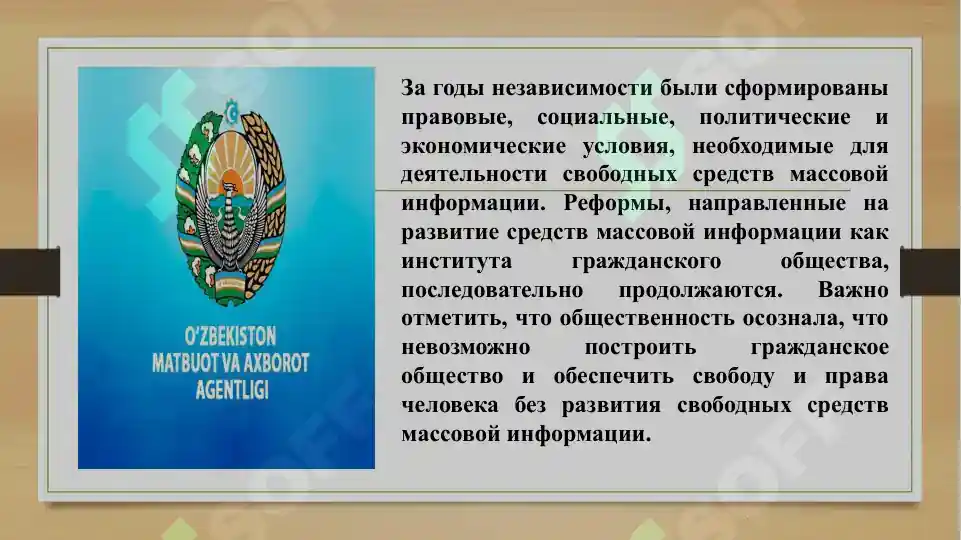 O'ZBEKISTON
MATBUOT VA AXBOROT
AGENTLIGI

За годы независимости были сформированы правовые, социальные, политические и экономические условия, необходимые для деятельности свободных средств массовой информации. Реформы, направленные на развитие средств массовой информации как института гражданского общества, последовательно продолжаются. Важно отметить, что общественность осознала, что невозможно построить гражданское общество и обеспечить свободу и права человека без развития свободных средств массовой информации.